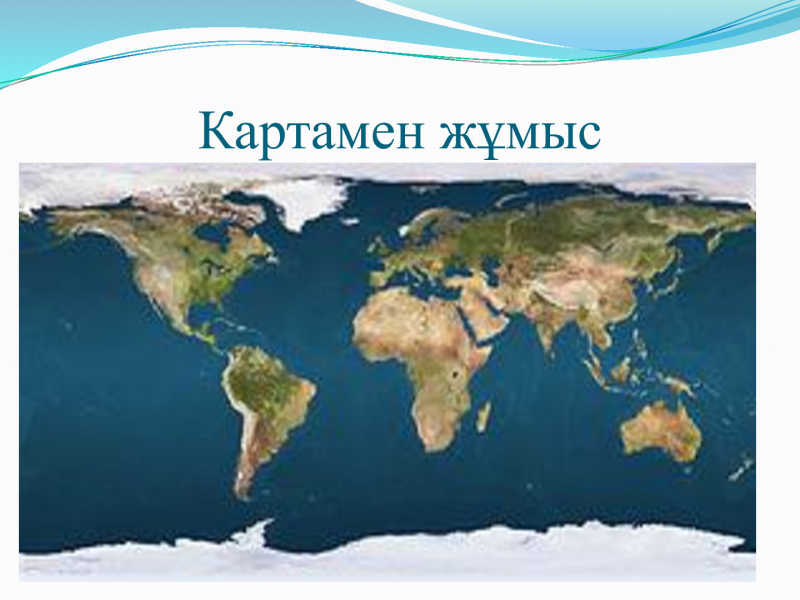 Картамен жұмыс